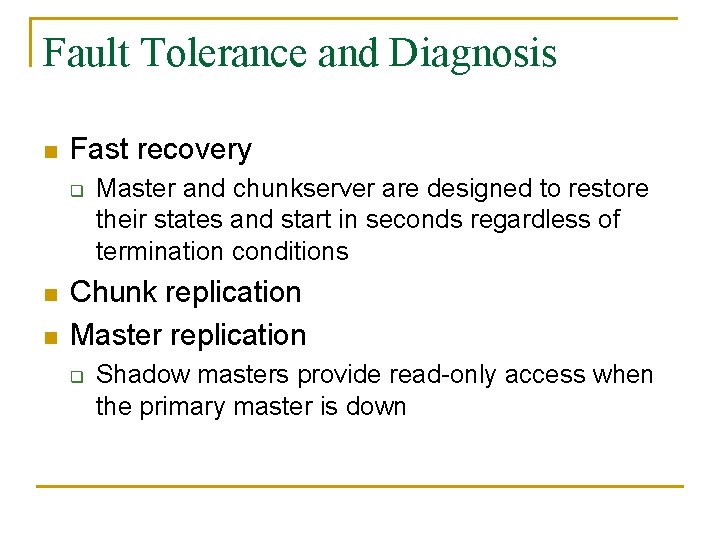 Fault Tolerance and Diagnosis

- Fast recovery
  - Master and chunkserver are designed to restore their states and start in seconds regardless of termination conditions
- Chunk replication
- Master replication
  - Shadow masters provide read-only access when the primary master is down